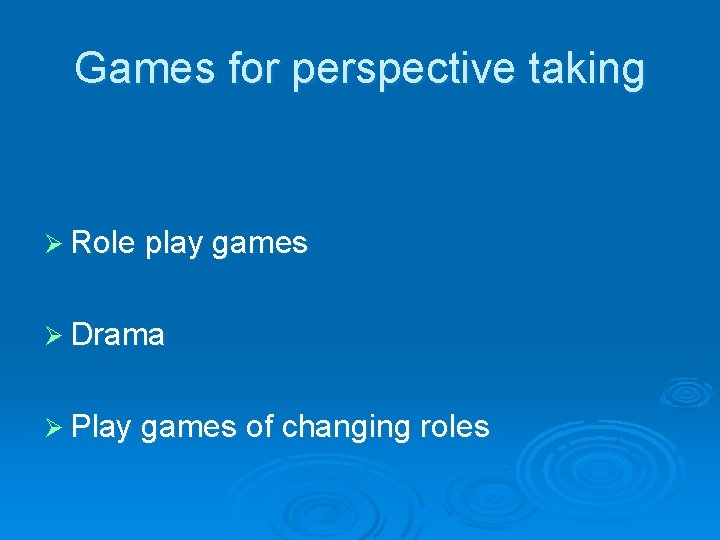 Games for perspective taking

➢ Role play games

➢ Drama

➢ Play games of changing roles